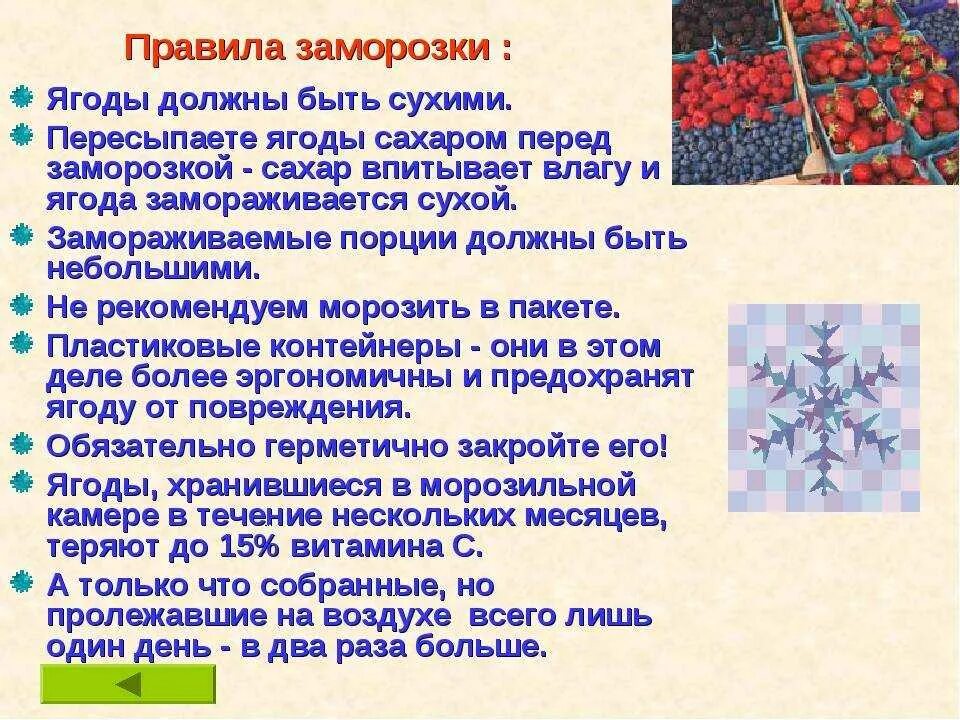 Правила заморозки :

Ягоды должны быть сухими.

Пересыпаете ягоды сахаром перед заморозкой - сахар впитывает влагу и ягода замораживается сухой.

Замораживаемые порции должны быть небольшими.

Не рекомендуем морозить в пакете.

Пластиковые контейнеры - они в этом деле более эргономичны и предохранят ягоду от повреждения.

Обязательно герметично закройте его!

Ягоды, хранившиеся в морозильной камере в течение нескольких месяцев, теряют до 15% витамина С.

А только что собранные, но пролежавшие на воздухе всего лишь один день - в два раза больше.